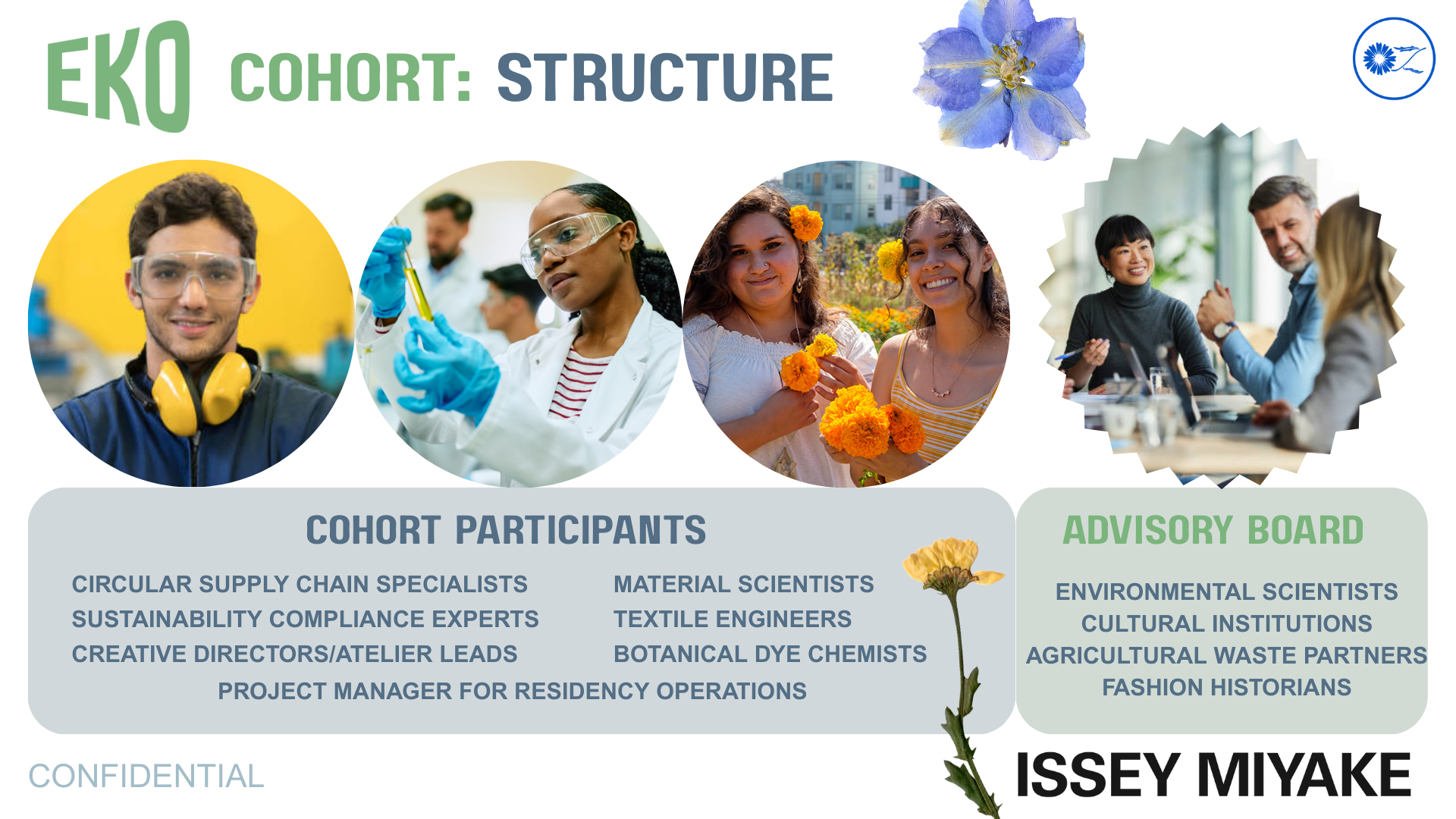 EKO COHORT: STRUCTURE

COHORT PARTICIPANTS

CIRCULAR SUPPLY CHAIN SPECIALISTS
SUSTAINABILITY COMPLIANCE EXPERTS
CREATIVE DIRECTORS/ATELIER LEADS

MATERIAL SCIENTISTS
TEXTILE ENGINEERS
BOTANICAL DYE CHEMISTS

PROJECT MANAGER FOR RESIDENCY OPERATIONS

ADVISORY BOARD

ENVIRONMENTAL SCIENTISTS
CULTURAL INSTITUTIONS
AGRICULTURAL WASTE PARTNERS
FASHION HISTORIANS

CONFIDENTIAL

ISSEY MIYAKE